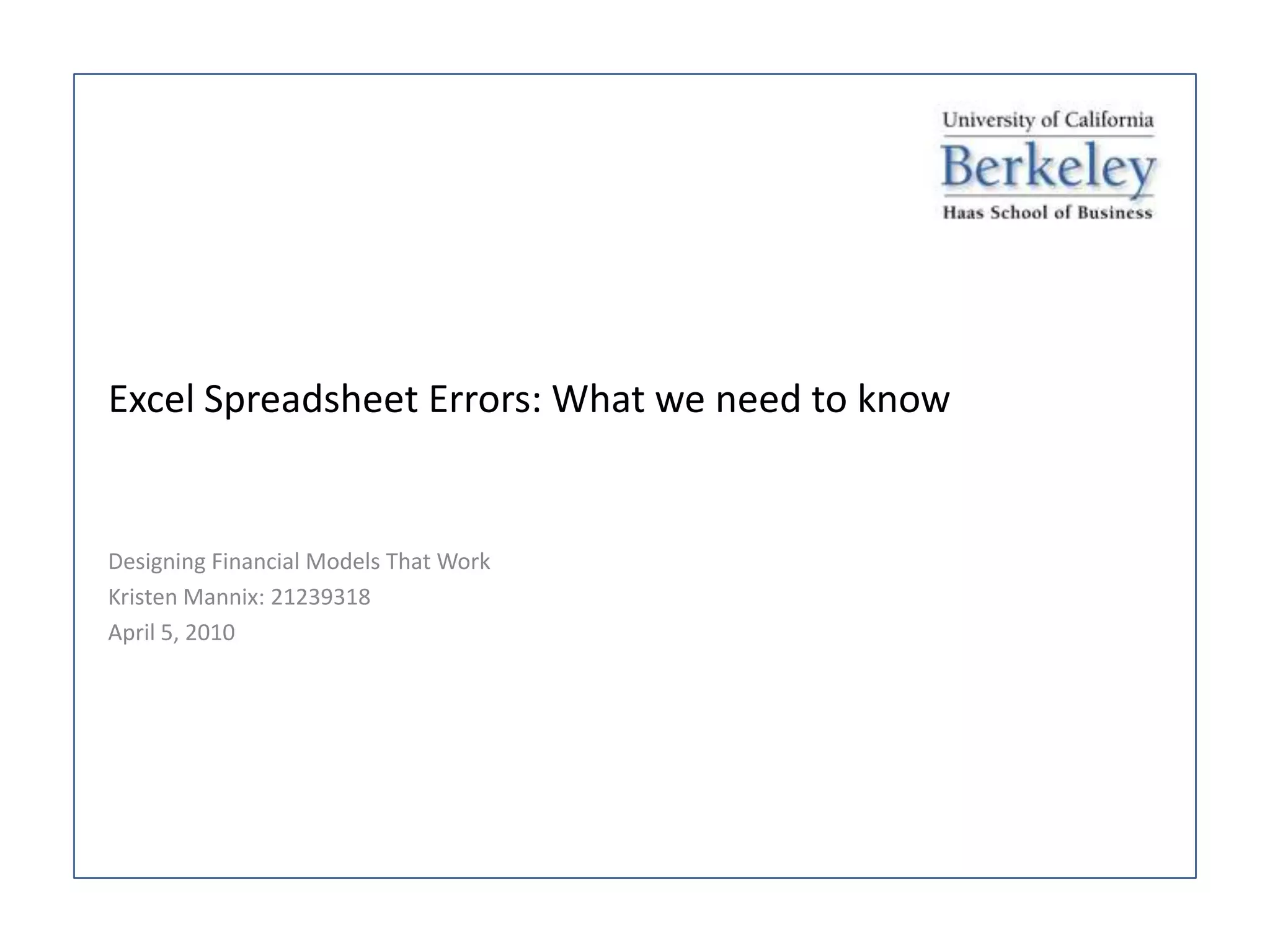 University of California
Berkeley
Haas School of Business

Excel Spreadsheet Errors: What we need to know

Designing Financial Models That Work
Kristen Mannix: 21239318
April 5, 2010